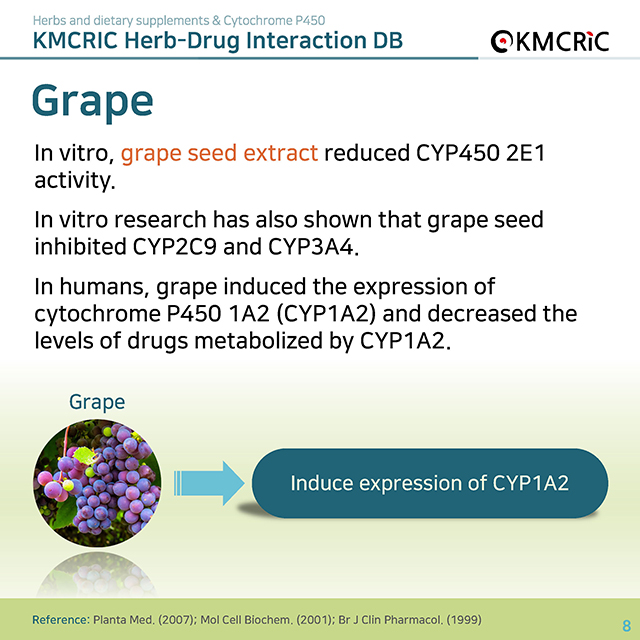 Herbs and dietary supplements & Cytochrome P450
KMCRIC Herb-Drug Interaction DB

KMCRIC

Grape

In vitro, grape seed extract reduced CYP450 2E1 activity.

In vitro research has also shown that grape seed inhibited CYP2C9 and CYP3A4.

In humans, grape induced the expression of cytochrome P450 1A2 (CYP1A2) and decreased the levels of drugs metabolized by CYP1A2.

Grape

Induce expression of CYP1A2

Reference: Planta Med. (2007); Mol Cell Biochem. (2001); Br J Clin Pharmacol. (1999)

8